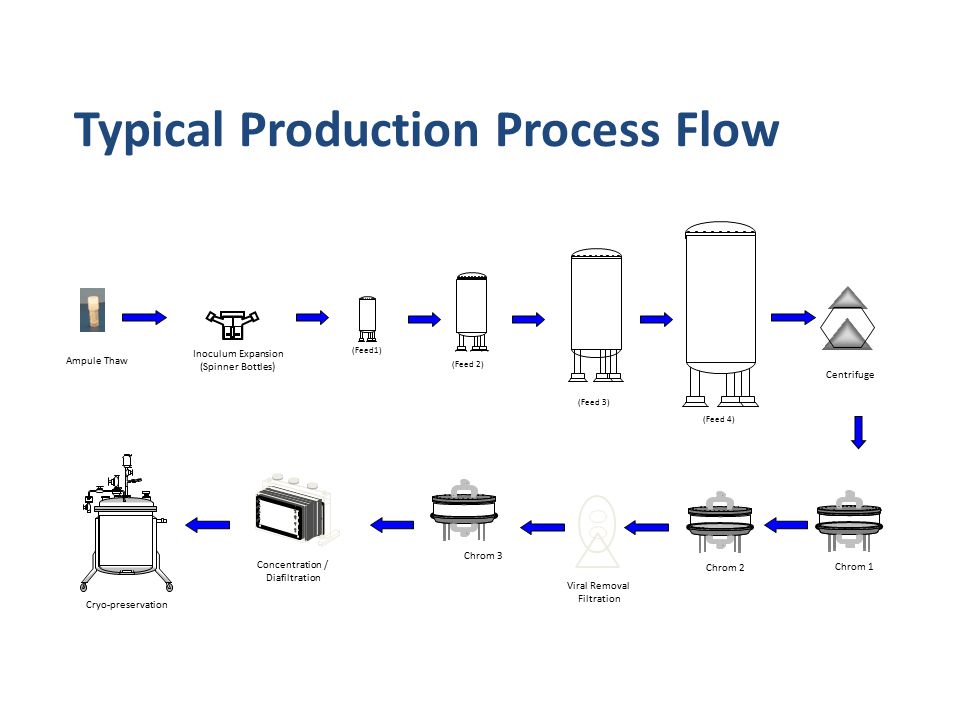 Typical Production Process Flow

Ampule Thaw

Inoculum Expansion
(Spinner Bottles)

(Feed1)

(Feed 2)

(Feed 3)

(Feed 4)

Centrifuge

Chrom 1

Chrom 2

Viral Removal
Filtration

Chrom 3

Concentration /
Diafiltration

Cryo-preservation